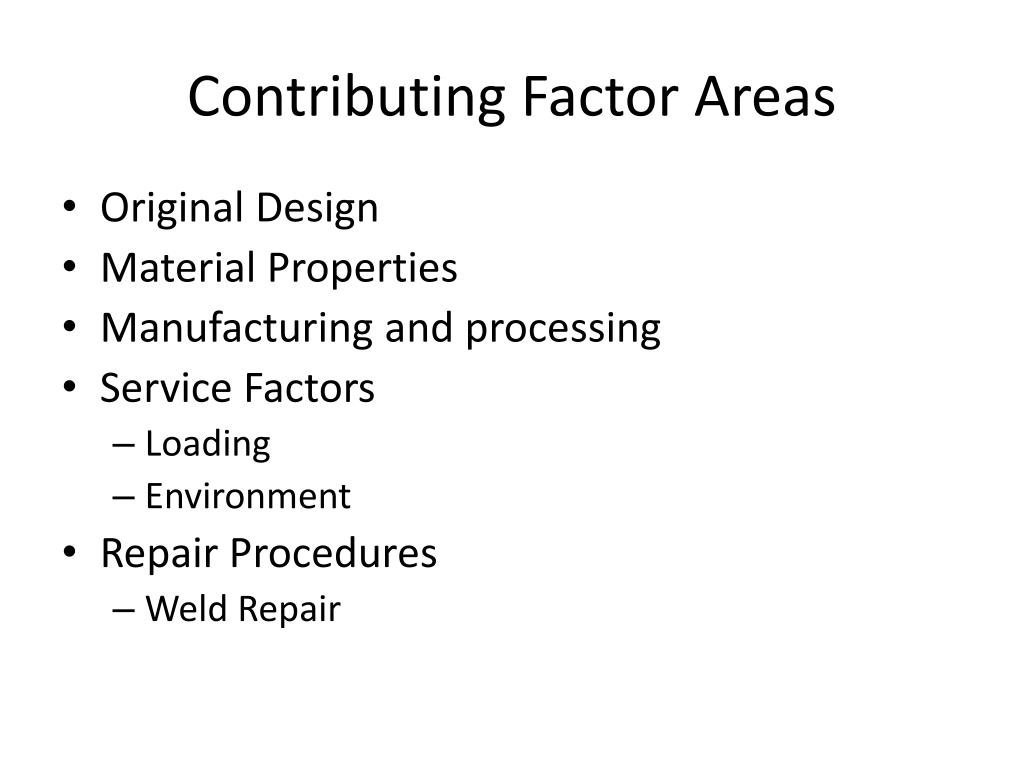 Contributing Factor Areas

• Original Design
• Material Properties
• Manufacturing and processing
• Service Factors
  – Loading
  – Environment
• Repair Procedures
  – Weld Repair